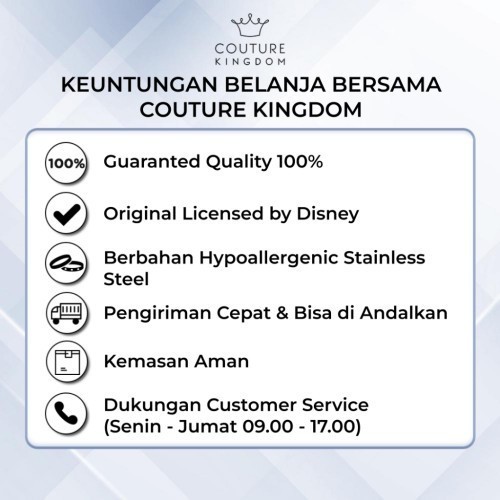 COUTURE
KINGDOM

KEUNTUNGAN BELANJA BERSAMA COUTURE KINGDOM

100%

Guaranted Quality 100%

Original Licensed by Disney

Berbahan Hypoallergenic Stainless Steel

Pengiriman Cepat & Bisa di Andalkan

Kemasan Aman

Dukungan Customer Service (Senin - Jumat 09.00 - 17.00)